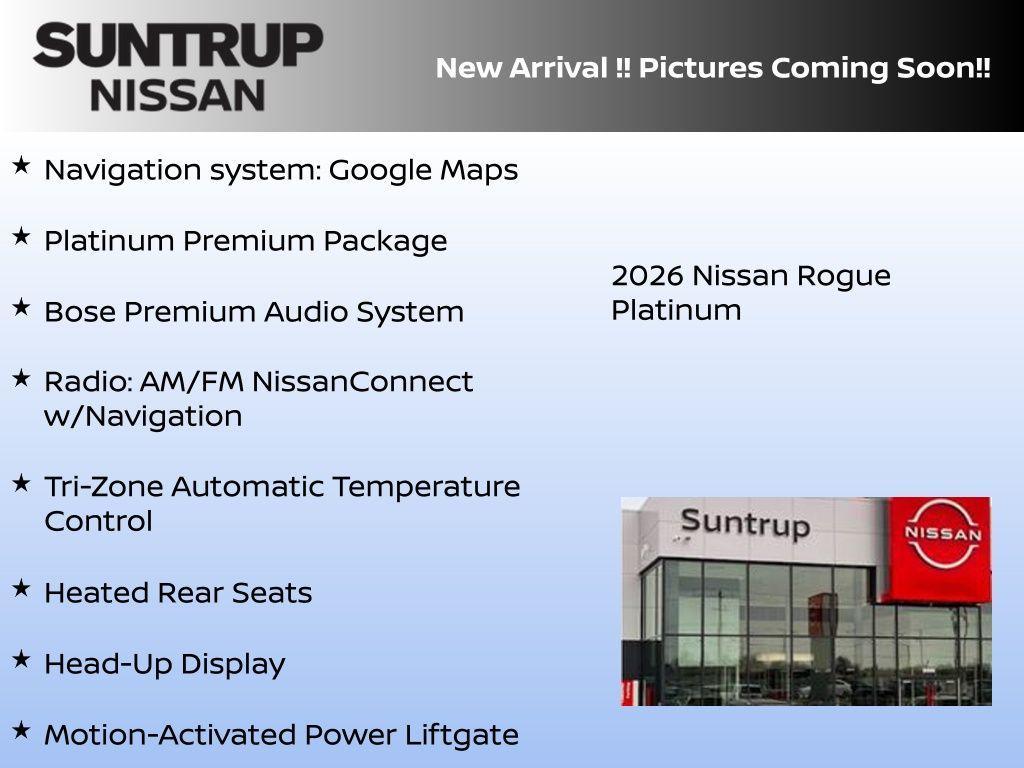 SUNTRUP
NISSAN

New Arrival !! Pictures Coming Soon!!

★ Navigation system: Google Maps

★ Platinum Premium Package

★ Bose Premium Audio System

★ Radio: AM/FM NissanConnect w/Navigation

★ Tri-Zone Automatic Temperature Control

★ Heated Rear Seats

★ Head-Up Display

★ Motion-Activated Power Liftgate

2026 Nissan Rogue Platinum

Suntrup

NISSAN